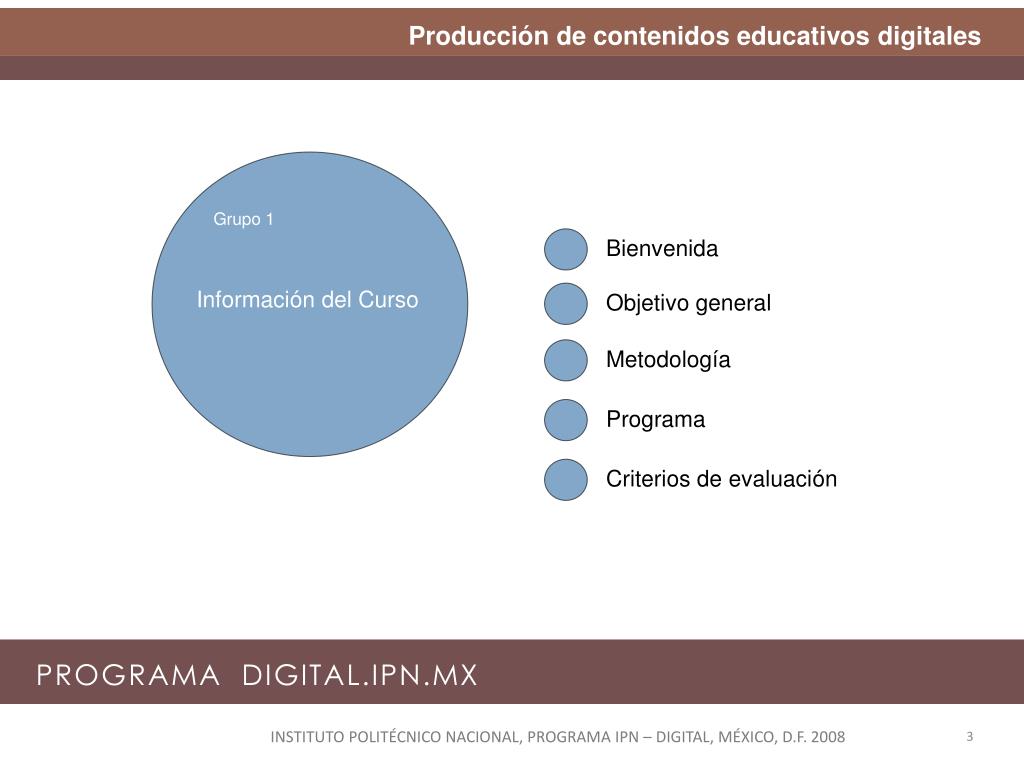 Producción de contenidos educativos digitales

Grupo 1

Información del Curso

Bienvenida

Objetivo general

Metodología

Programa

Criterios de evaluación

PROGRAMA DIGITAL.IPN.MX

INSTITUTO POLITÉCNICO NACIONAL, PROGRAMA IPN – DIGITAL, MÉXICO, D.F. 2008

3